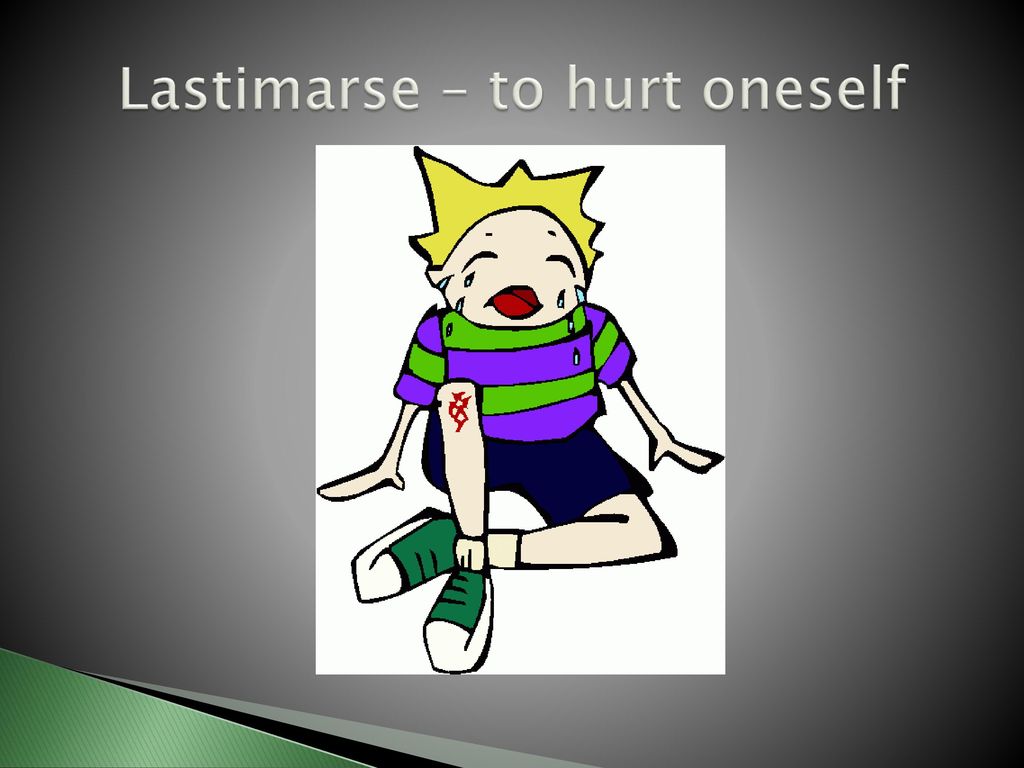 Lastimarse – to hurt oneself